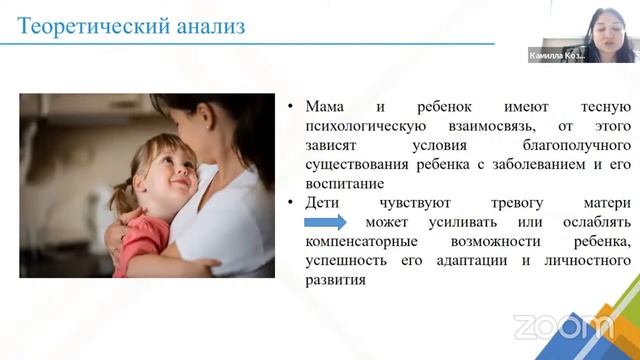 Теоретический анализ

Камилла Коз...

• Мама и ребенок имеют тесную психологическую взаимосвязь, от этого зависят условия благополучного существования ребенка с заболеванием и его воспитание

• Дети чувствуют тревогу матери может усиливать или ослаблять компенсаторные возможности ребенка, успешность его адаптации и личностного развития

zoom